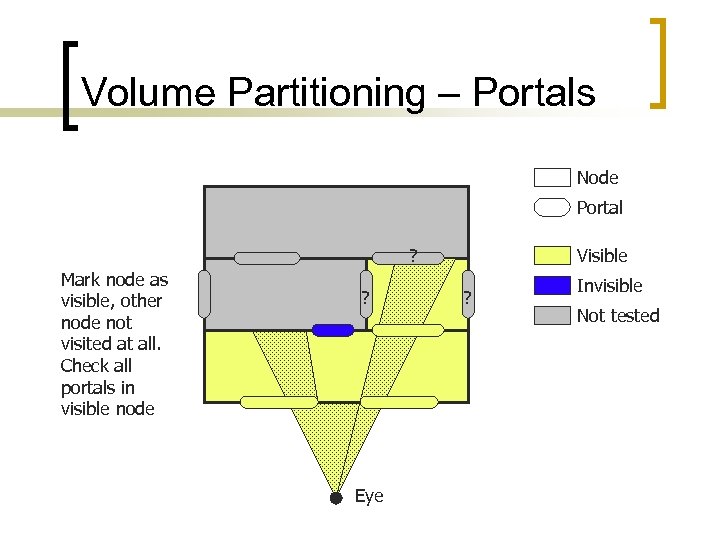 Volume Partitioning – Portals

Mark node as visible, other node not visited at all. Check all portals in visible node

?
?
?

Eye

Node
Portal
Visible
Invisible
Not tested